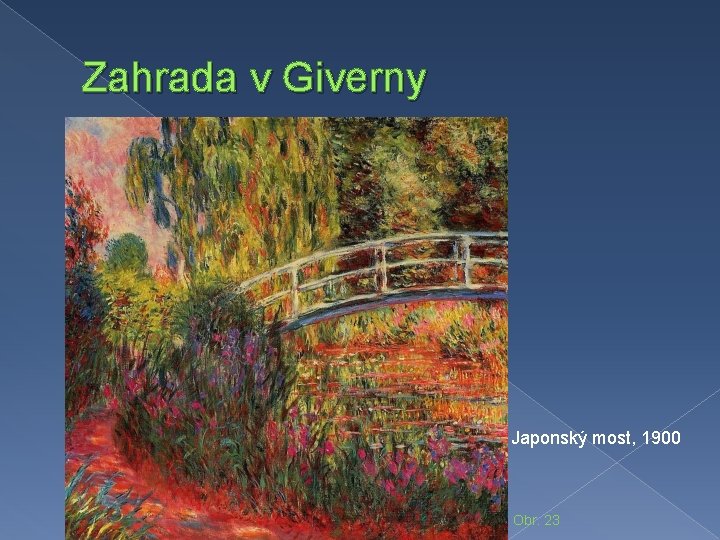 Zahrada v Giverny

Japonský most, 1900

Obr. 23